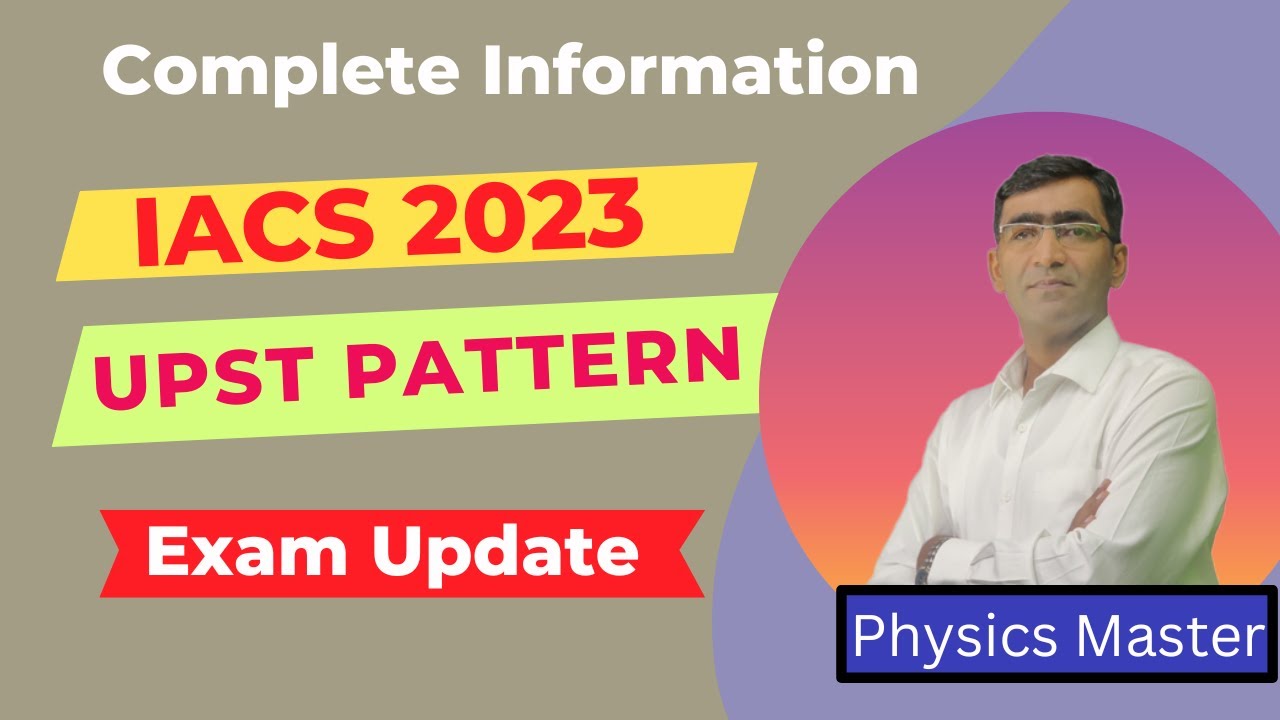 Complete Information

IACS 2023

UPST PATTERN

Exam Update

Physics Master